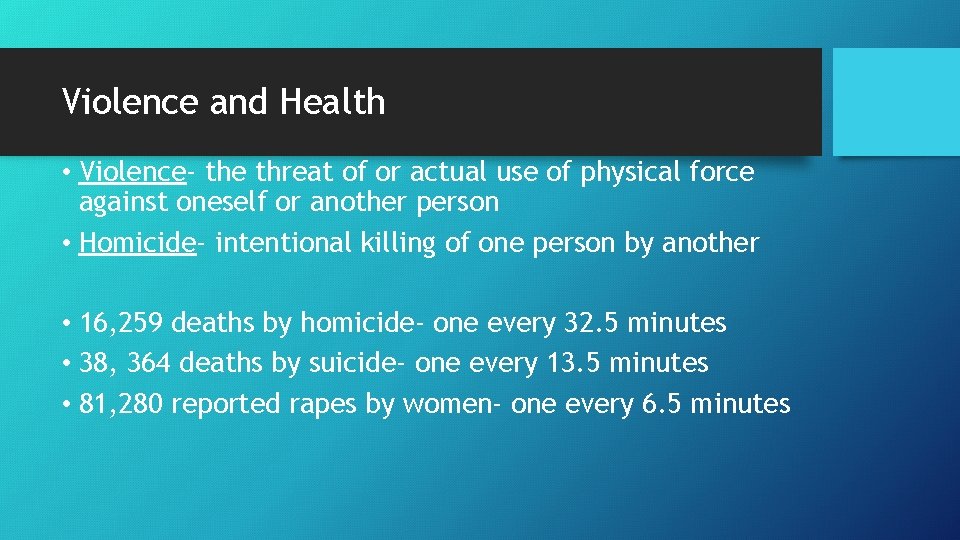 Violence and Health

• Violence- the threat of or actual use of physical force against oneself or another person
• Homicide- intentional killing of one person by another

• 16,259 deaths by homicide- one every 32.5 minutes
• 38, 364 deaths by suicide- one every 13.5 minutes
• 81,280 reported rapes by women- one every 6.5 minutes